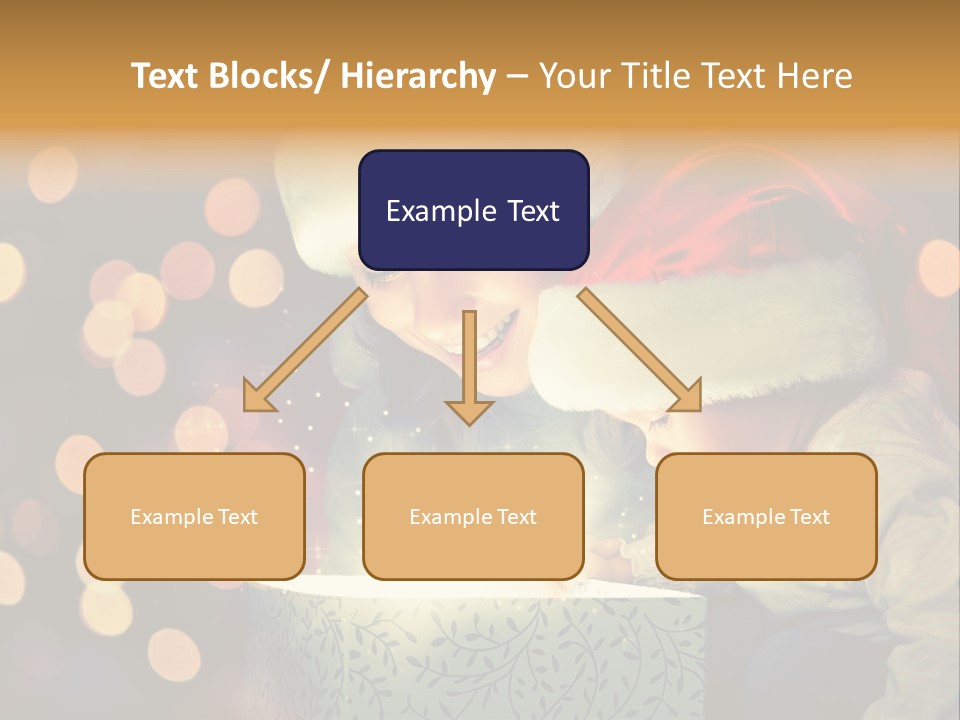 Text Blocks/ Hierarchy – Your Title Text Here

Example Text

Example Text

Example Text

Example Text